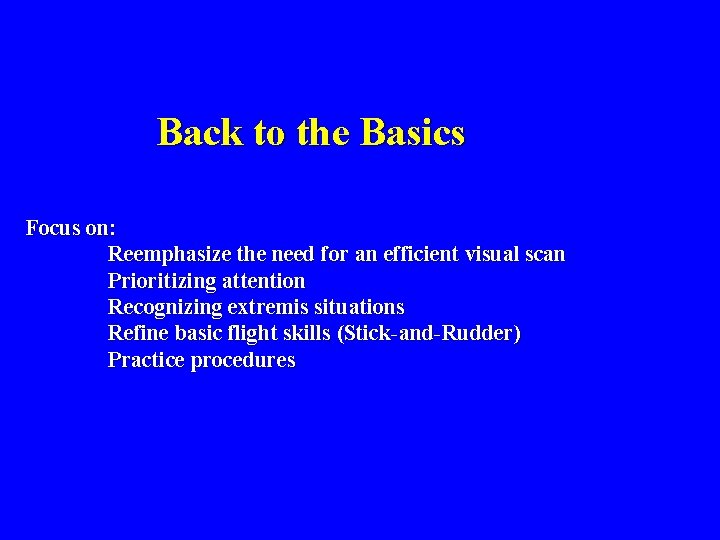 Back to the Basics

Focus on:
Reemphasize the need for an efficient visual scan
Prioritizing attention
Recognizing extremis situations
Refine basic flight skills (Stick-and-Rudder)
Practice procedures